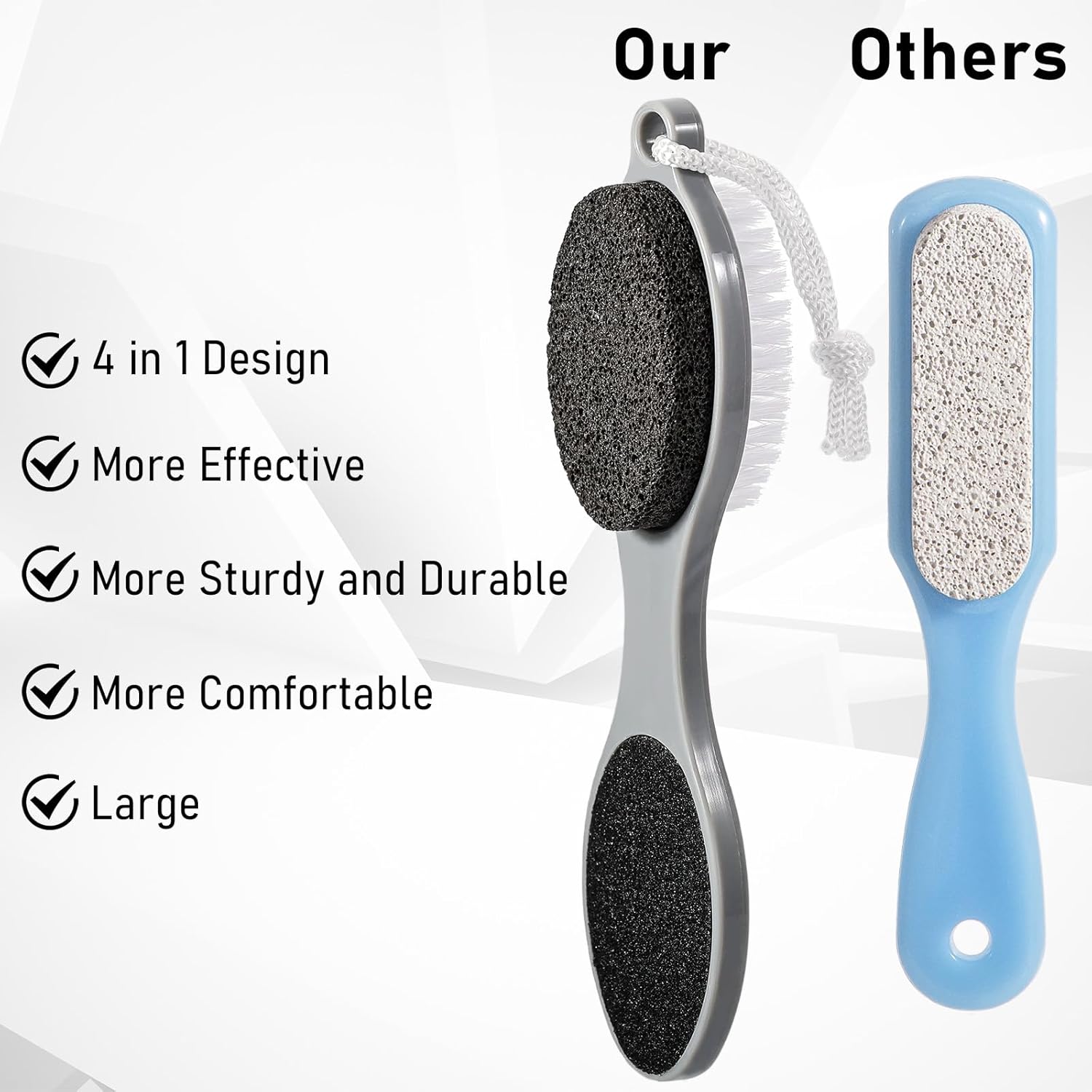 Our Others

4 in 1 Design

More Effective

More Sturdy and Durable

More Comfortable

Large